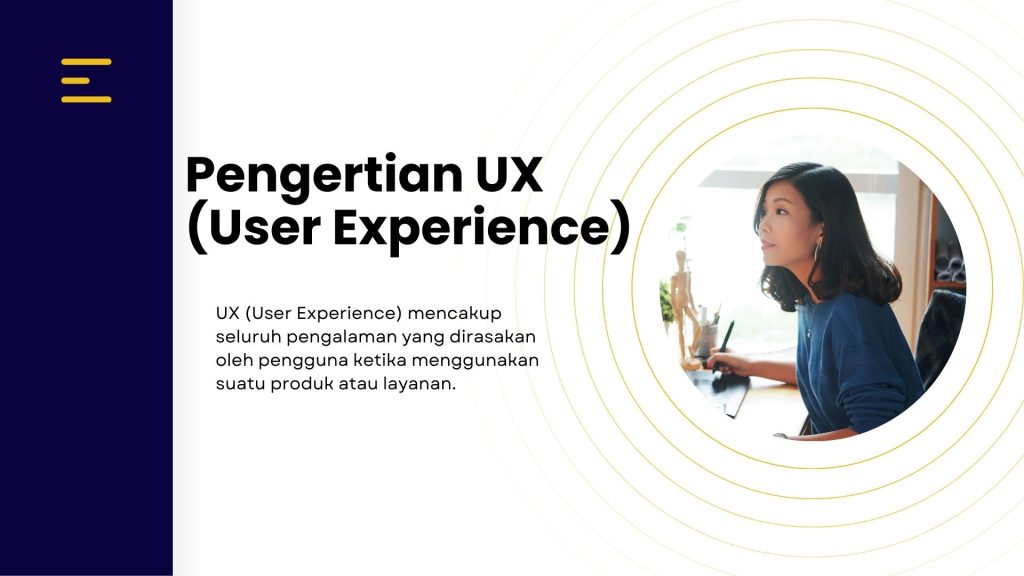 Pengertian UX (User Experience)

UX (User Experience) mencakup seluruh pengalaman yang dirasakan oleh pengguna ketika menggunakan suatu produk atau layanan.